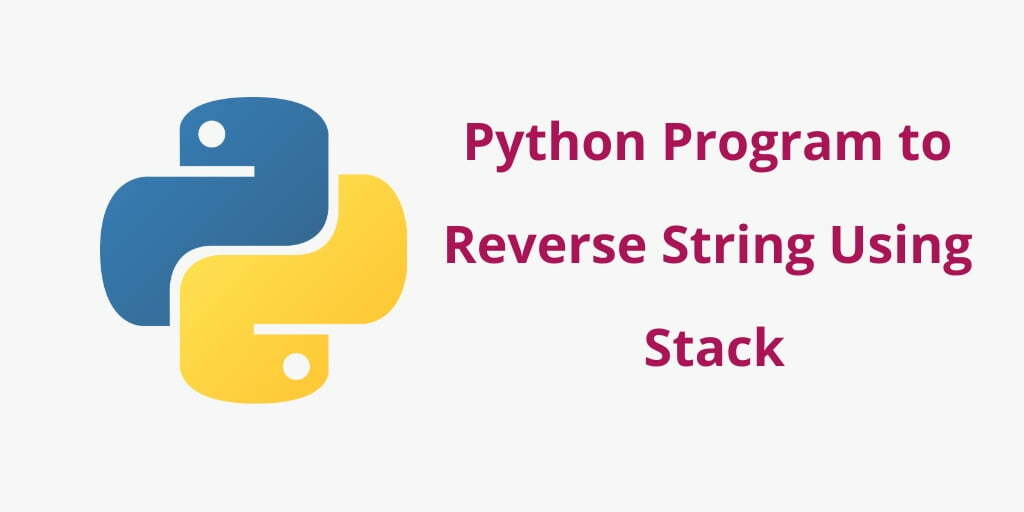 Python Program to Reverse String Using Stack